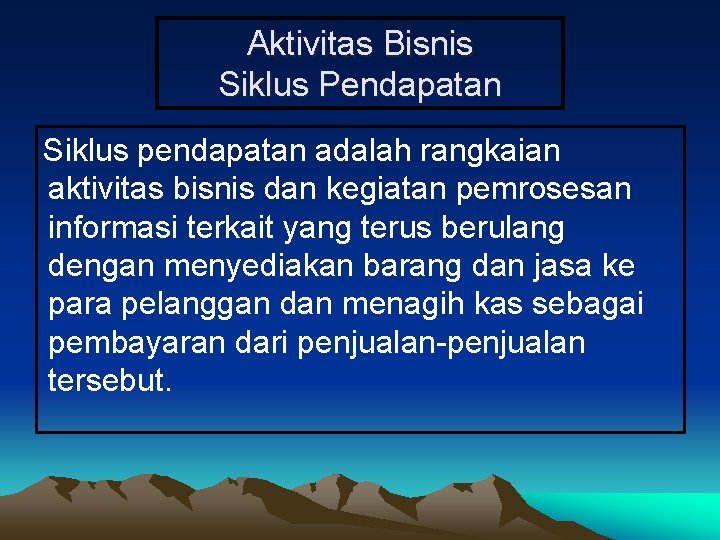 Aktivitas Bisnis
Siklus Pendapatan

Siklus pendapatan adalah rangkaian aktivitas bisnis dan kegiatan pemrosesan informasi terkait yang terus berulang dengan menyediakan barang dan jasa ke para pelanggan dan menagih kas sebagai pembayaran dari penjualan-penjualan tersebut.